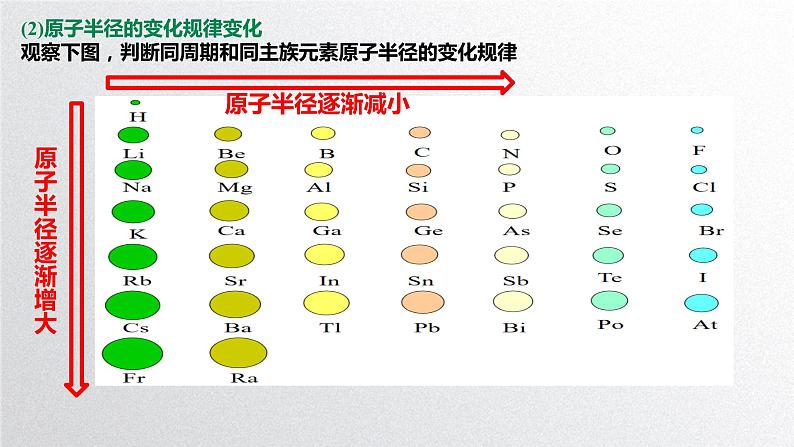 (2)原子半径的变化规律变化
观察下图，判断同周期和同主族元素原子半径的变化规律

原子半径逐渐减小

原子半径逐渐增大

H
Li Be B C N O F
Na Mg Al Si P S Cl
K Ca Ga Ge As Se Br
Rb Sr In Sn Sb Te I
Cs Ba Tl Pb Bi Po At
Fr Ra